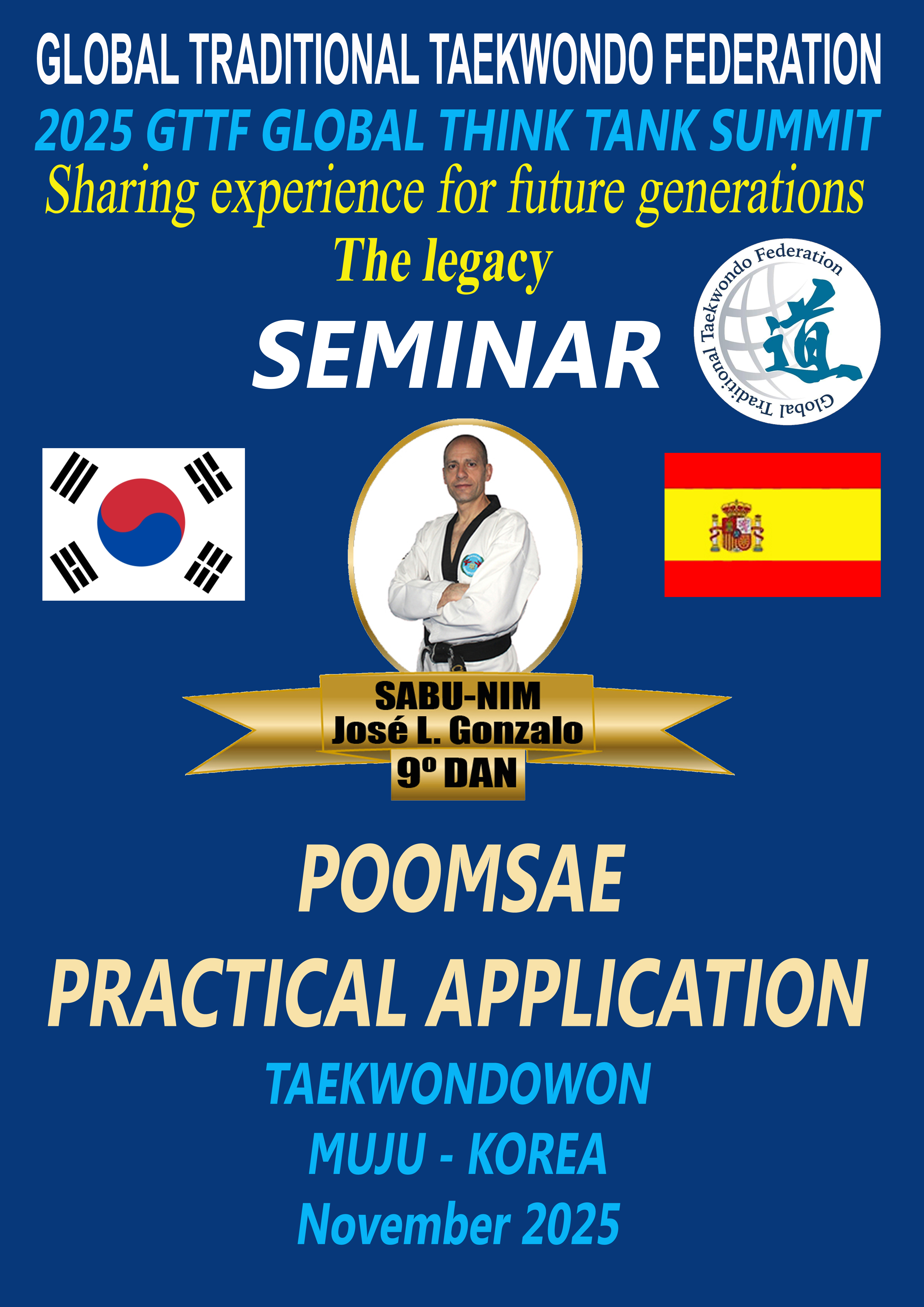 GLOBAL TRADITIONAL TAEKWONDO FEDERATION
2025 GTTF GLOBAL THINK TANK SUMMIT
Sharing experience for future generations
The legacy
SEMINAR

Global Traditional Taekwondo Federation
道

SABU-NIM
José L. Gonzalo
9º DAN

POOMSAE
PRACTICAL APPLICATION
TAEKWONDOWON
MUJU - KOREA
November 2025